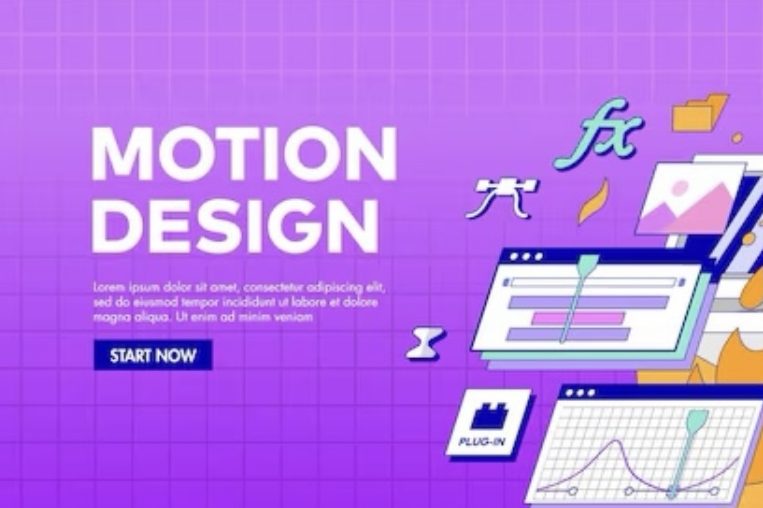 MOTION DESIGN

Lorem ipsum dolor sit amet, consectetur adipiscing elit, sed do eiusmod tempor incididunt ut labore et dolore magna aliqua. Ut enim ad minim veniam

START NOW

fx

PLUG-IN